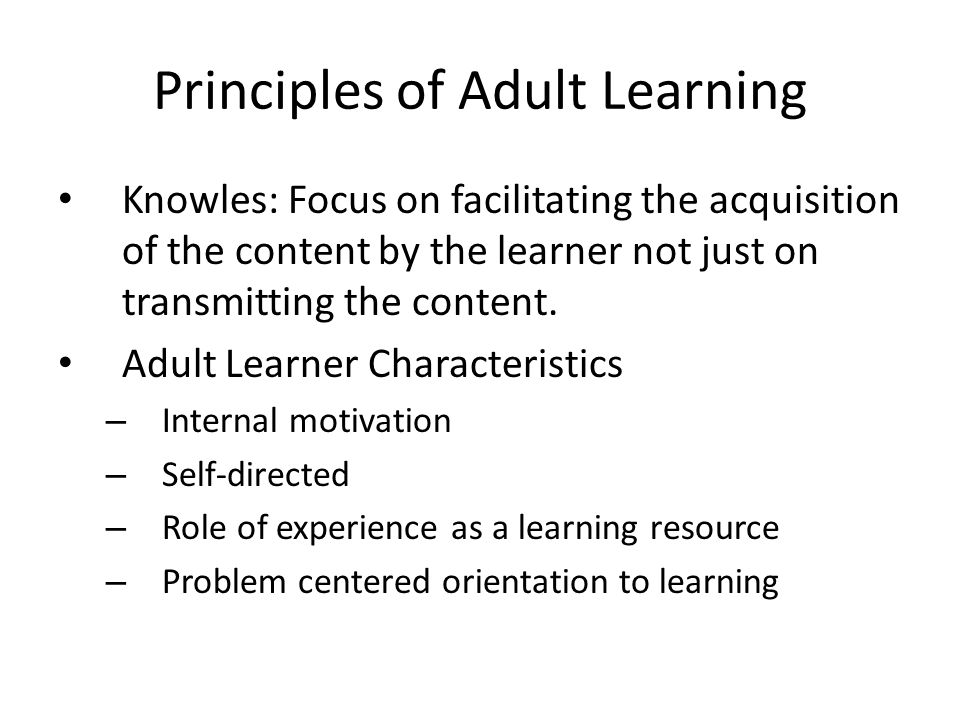 Principles of Adult Learning

• Knowles: Focus on facilitating the acquisition of the content by the learner not just on transmitting the content.
• Adult Learner Characteristics
– Internal motivation
– Self-directed
– Role of experience as a learning resource
– Problem centered orientation to learning